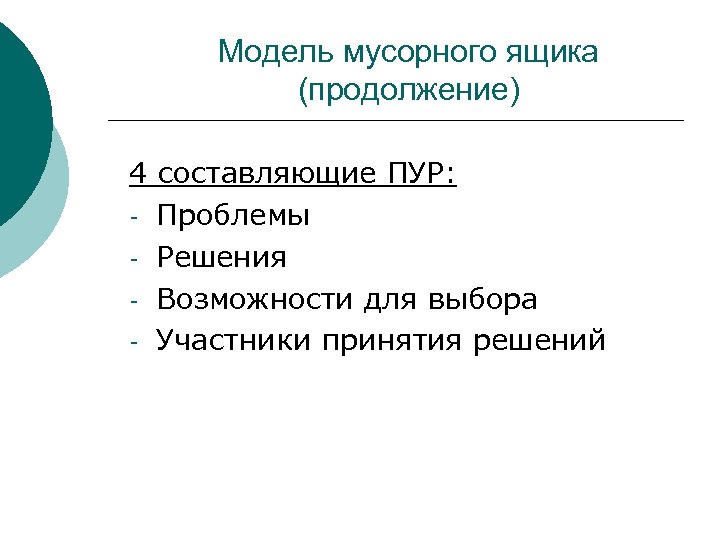 Модель мусорного ящика (продолжение)

4 составляющие ПУР:
- Проблемы
- Решения
- Возможности для выбора
- Участники принятия решений